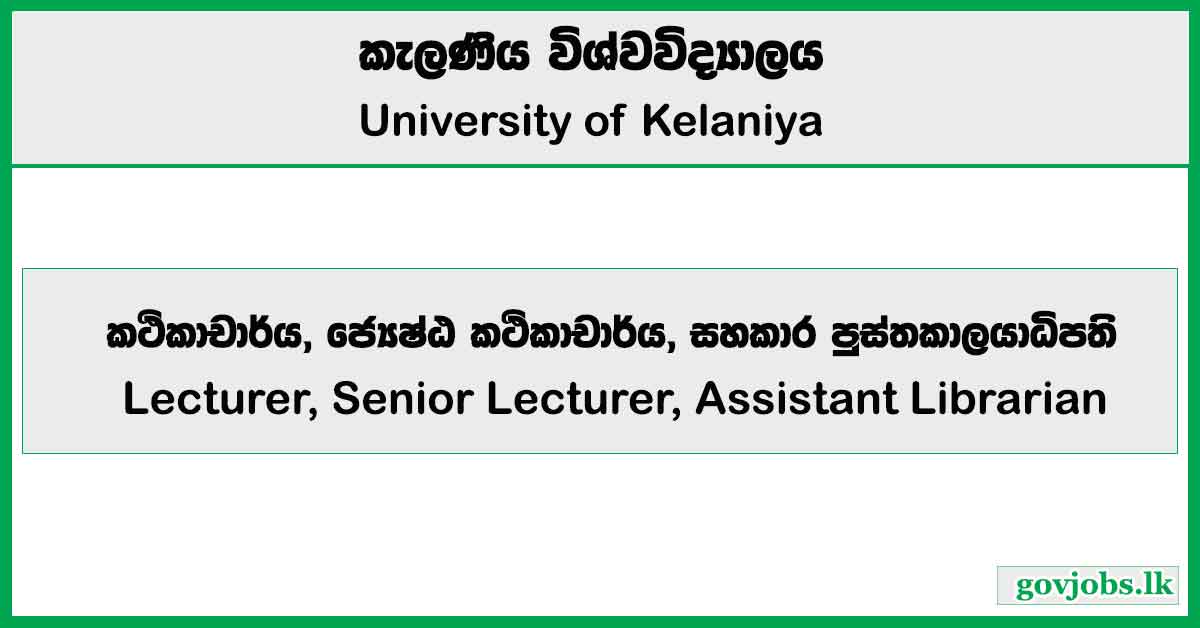 කැලණිය විශ්වවිද්‍යාලය
University of Kelaniya

කථිකාචාර්ය, ජ්‍යෙෂ්ඨ කථිකාචාර්ය, සහකාර පුස්තකාලයාධිපති
Lecturer, Senior Lecturer, Assistant Librarian

govjobs.lk